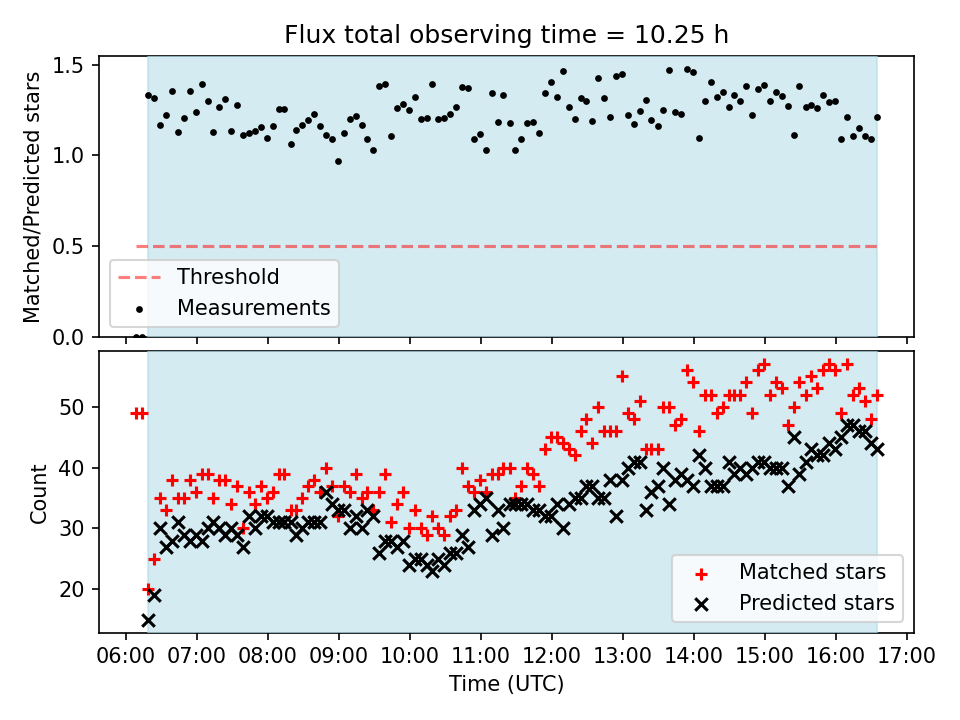 Flux total observing time = 10.25 h

Matched/Predicted stars

1.5
1.0
0.5
0.0

Threshold
Measurements

Count

50
40
30
20

Matched stars
Predicted stars

06:00 07:00 08:00 09:00 10:00 11:00 12:00 13:00 14:00 15:00 16:00 17:00

Time (UTC)